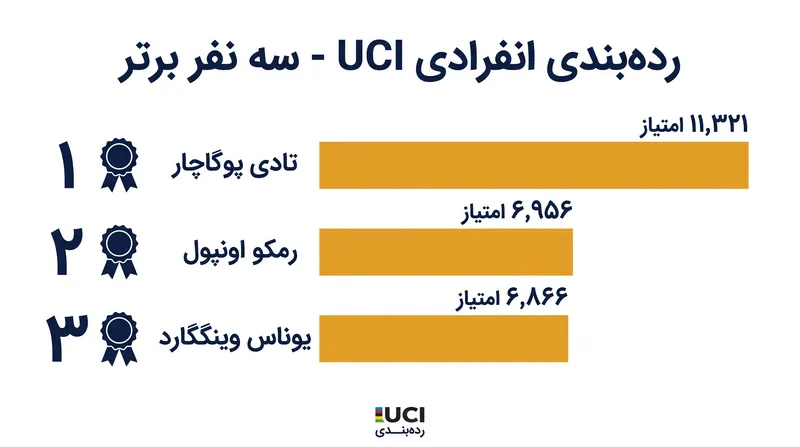 رده‌بندی انفرادی UCI - سه نفر برتر

۱۱,۳۲۱ امتیاز
۱ تادی پوگاچار

۶,۹۵۶ امتیاز
۲ رمکو اونپول

۶,۸۶۶ امتیاز
۳ یوناس وینگگارد

UCI
رده‌بندی